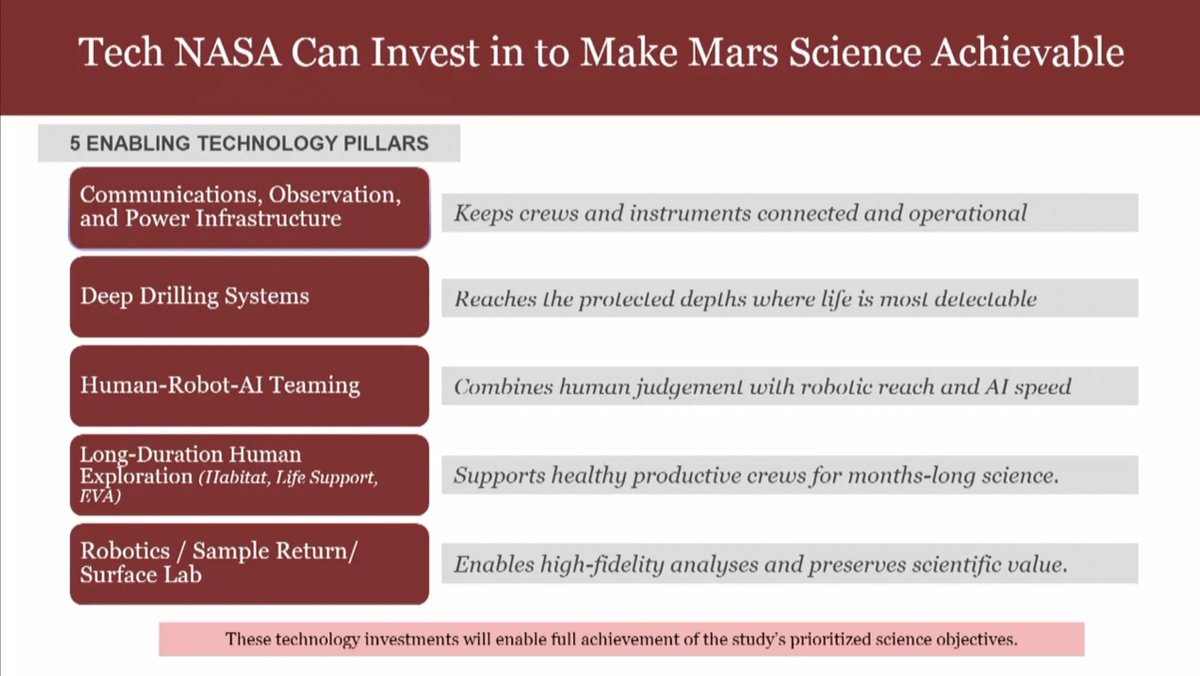 Tech NASA Can Invest in to Make Mars Science Achievable

5 ENABLING TECHNOLOGY PILLARS

Communications, Observation, and Power Infrastructure

Keeps crews and instruments connected and operational

Deep Drilling Systems

Reaches the protected depths where life is most detectable

Human-Robot-AI Teaming

Combines human judgement with robotic reach and AI speed

Long-Duration Human Exploration (Habitat, Life Support, EVA)

Supports healthy productive crews for months-long science.

Robotics / Sample Return/ Surface Lab

Enables high-fidelity analyses and preserves scientific value.

These technology investments will enable full achievement of the study's prioritized science objectives.